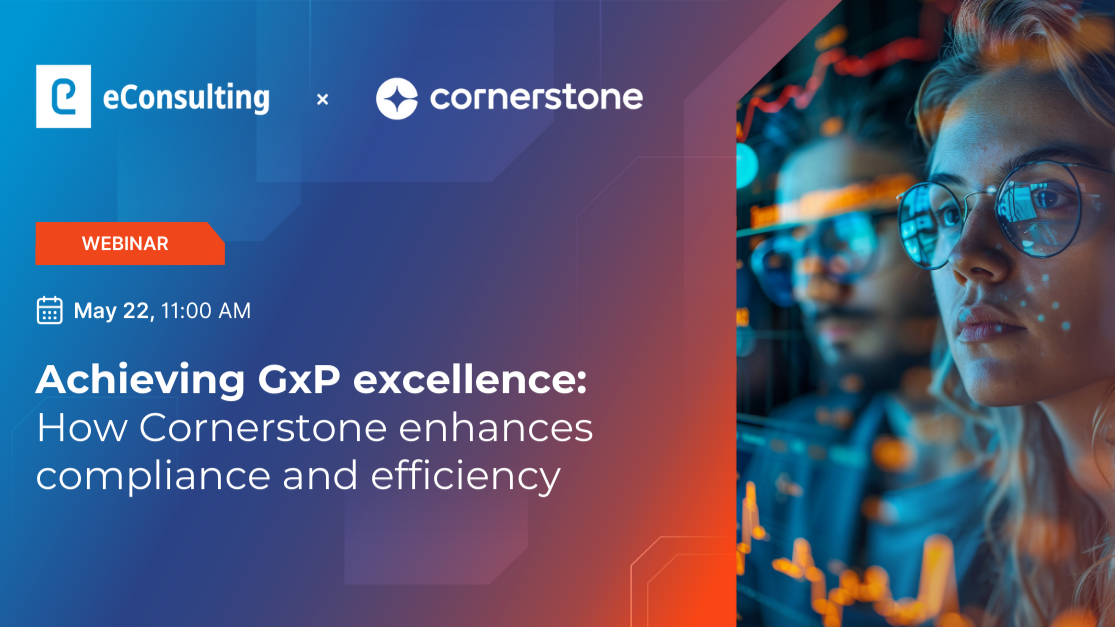 eConsulting × cornerstone

WEBINAR

May 22, 11:00 AM

Achieving GxP excellence: How Cornerstone enhances compliance and efficiency